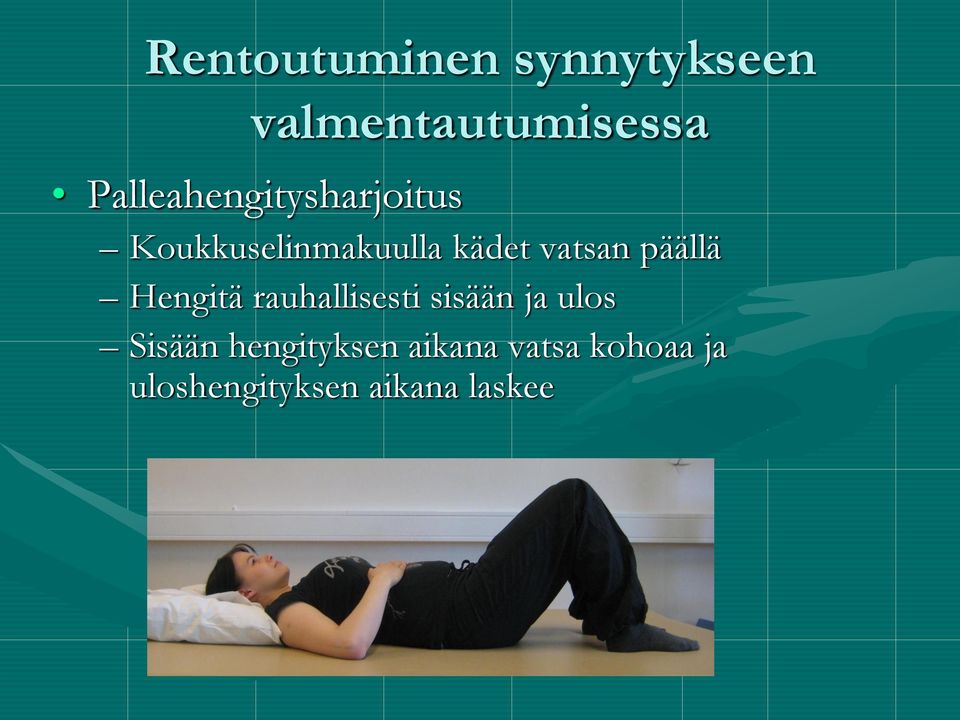 Rentoutuminen synnytykseen valmentautumisessa

• Palleahengitysharjoitus
  – Koukkuselinmakuulla kädet vatsan päällä
  – Hengitä rauhallisesti sisään ja ulos
  – Sisään hengityksen aikana vatsa kohoaa ja uloshengityksen aikana laskee